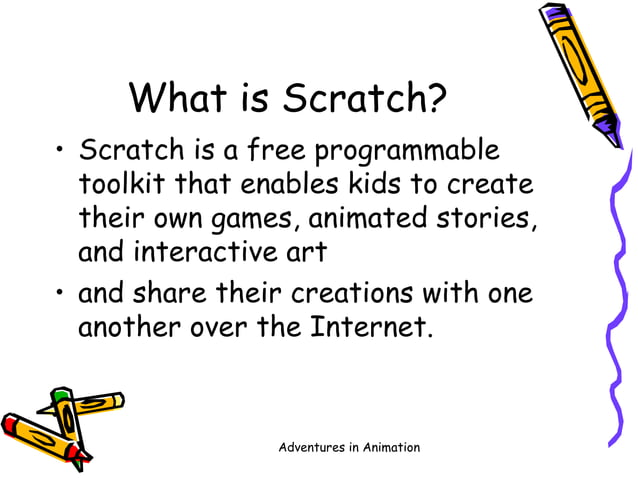 What is Scratch?

• Scratch is a free programmable toolkit that enables kids to create their own games, animated stories, and interactive art

• and share their creations with one another over the Internet.

Adventures in Animation